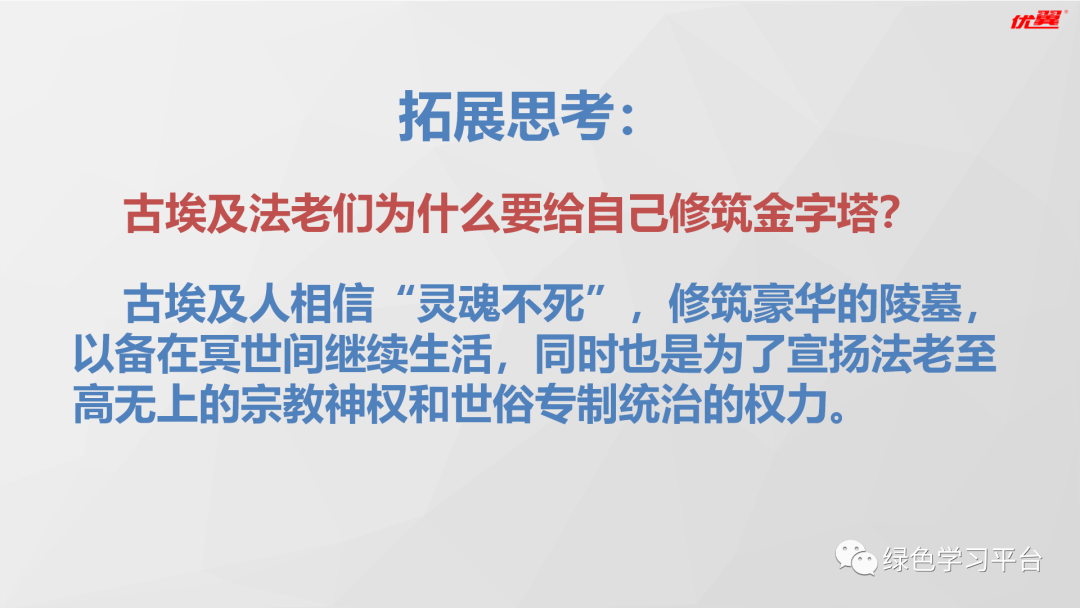 优翼

拓展思考：

古埃及法老们为什么要给自己修筑金字塔？

古埃及人相信“灵魂不死”，修筑豪华的陵墓，以备在冥世间继续生活，同时也是为了宣扬法老至高无上的宗教神权和世俗专制统治的权力。

绿色学习平台